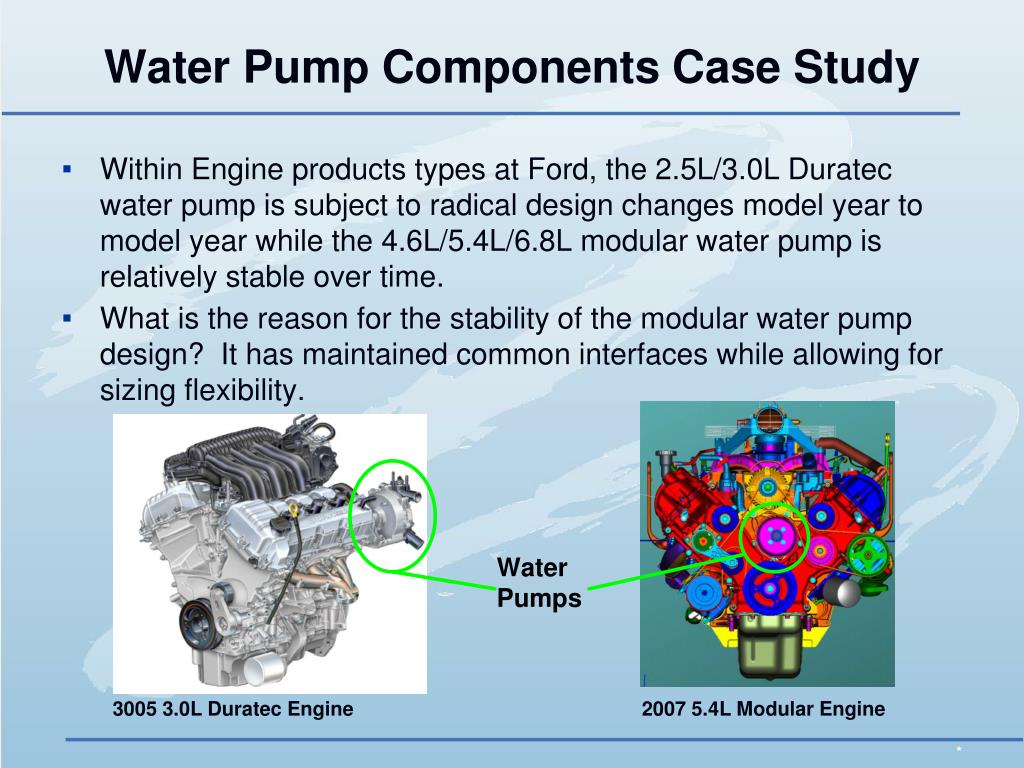 Water Pump Components Case Study

▪ Within Engine products types at Ford, the 2.5L/3.0L Duratec water pump is subject to radical design changes model year to model year while the 4.6L/5.4L/6.8L modular water pump is relatively stable over time.

▪ What is the reason for the stability of the modular water pump design? It has maintained common interfaces while allowing for sizing flexibility.

Water Pumps

3005 3.0L Duratec Engine

2007 5.4L Modular Engine

*